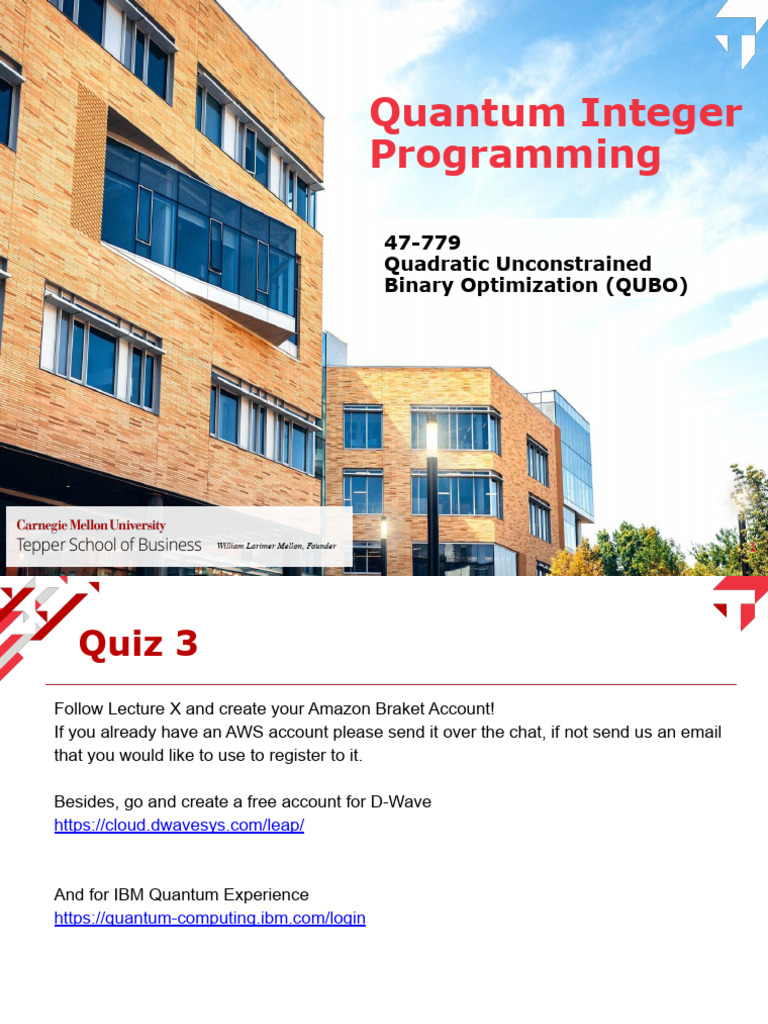 Quantum Integer Programming

47-779
Quadratic Unconstrained
Binary Optimization (QUBO)

Carnegie Mellon University
Tepper School of Business William Larimer Mellon, Founder

Quiz 3

Follow Lecture X and create your Amazon Braket Account!
If you already have an AWS account please send it over the chat, if not send us an email that you would like to use to register to it.

Besides, go and create a free account for D-Wave
https://cloud.dwavesys.com/leap/

And for IBM Quantum Experience
https://quantum-computing.ibm.com/login